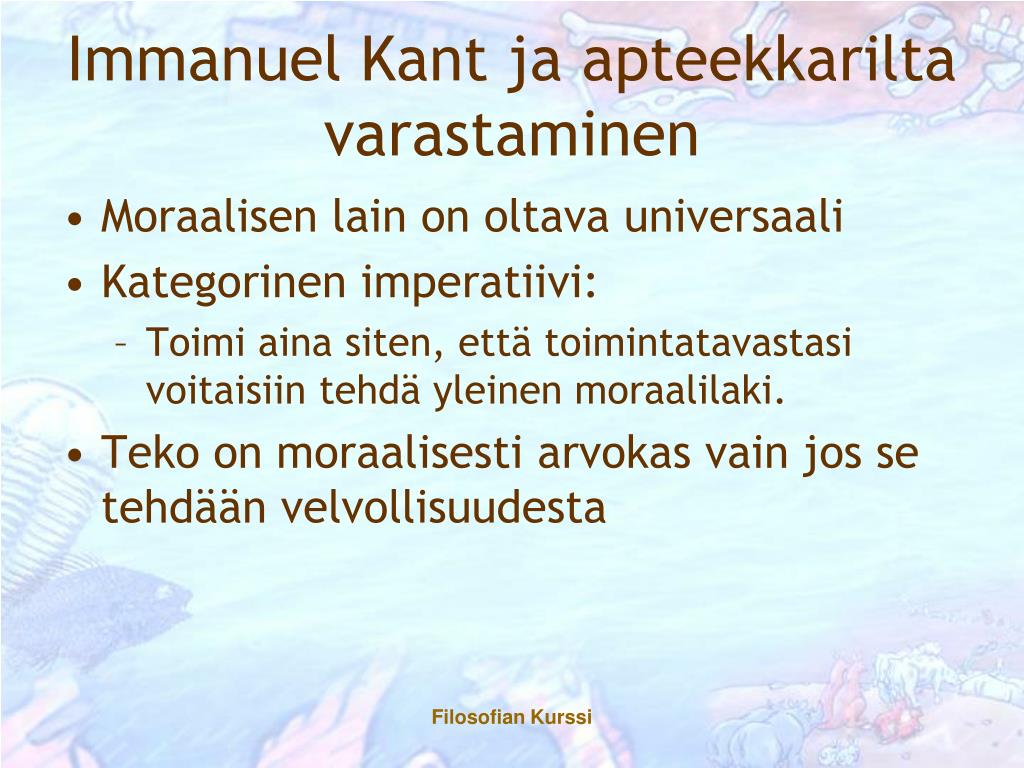 Immanuel Kant ja apteekkarilta varastaminen

• Moraalisen lain on oltava universaali
• Kategorinen imperatiivi:
– Toimi aina siten, että toimintatavastasi voitaisiin tehdä yleinen moraalilaki.
• Teko on moraalisesti arvokas vain jos se tehdään velvollisuudesta

Filosofian Kurssi